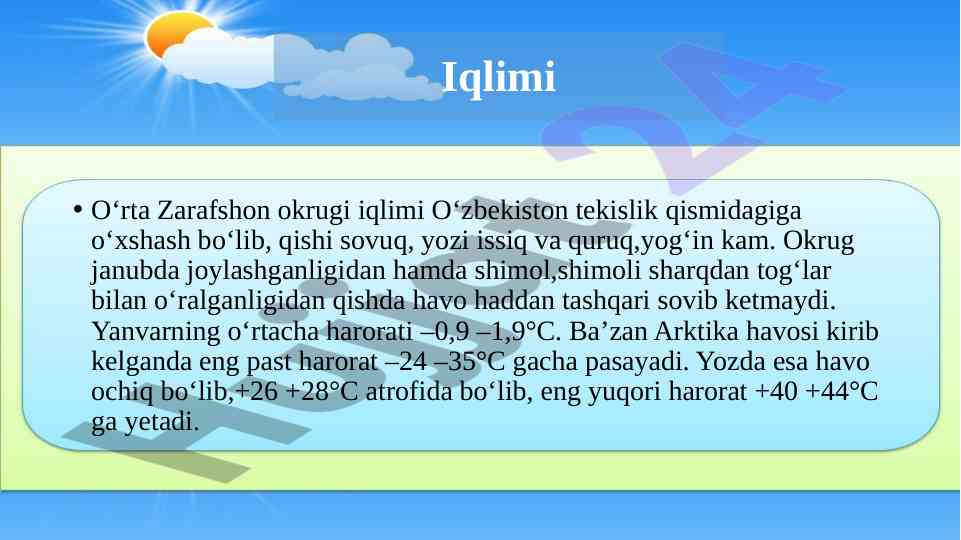 Iqlimi

• O‘rta Zarafshon okrugi iqlimi O‘zbekiston tekislik qismidagiga o‘xshash bo‘lib, qishi sovuq, yozi issiq va quruq,yog‘in kam. Okrug janubda joylashganligidan hamda shimol,shimoli sharqdan tog‘lar bilan o‘ralganligidan qishda havo haddan tashqari sovib ketmaydi. Yanvarning o‘rtacha harorati –0,9 –1,9°C. Ba’zan Arktika havosi kirib kelganda eng past harorat –24 –35°C gacha pasayadi. Yozda esa havo ochiq bo‘lib,+26 +28°C atrofida bo‘lib, eng yuqori harorat +40 +44°C ga yetadi.

Hujjat 24